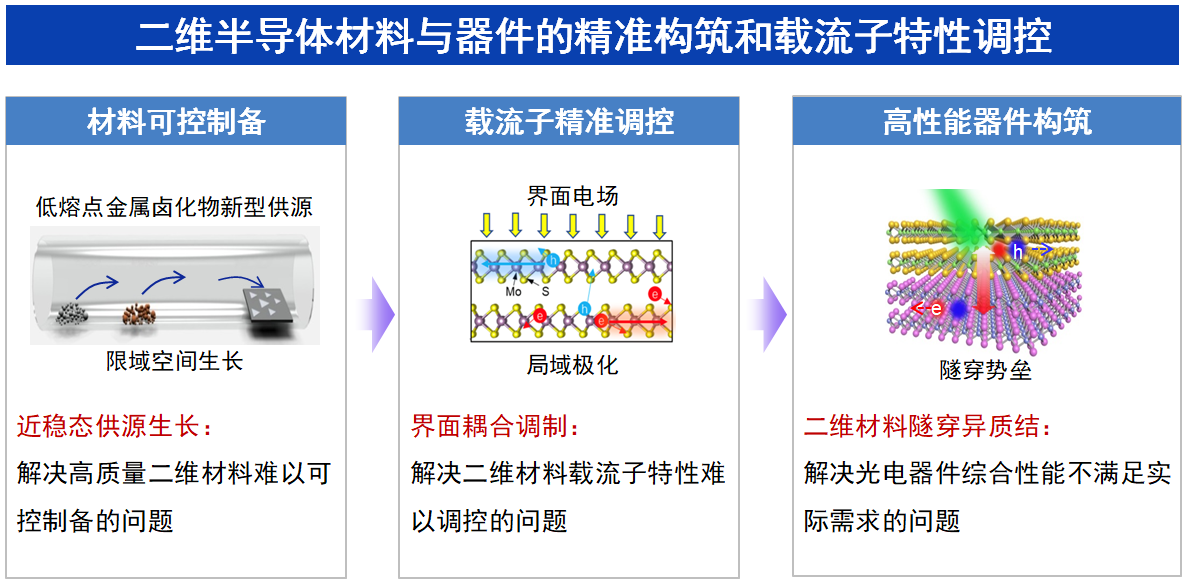 二维半导体材料与器件的精准构筑和载流子特性调控

材料可控制备

低熔点金属卤化物新型供源

限域空间生长

近稳态供源生长：

解决高质量二维材料难以可控制备的问题

载流子精准调控

界面电场

h

Mo

S

h

e

e

e

局域极化

界面耦合调制：

解决二维材料载流子特性难以调控的问题

高性能器件构筑

h

e

隧穿势垒

二维材料隧穿异质结：

解决光电器件综合性能不满足实际需求的问题